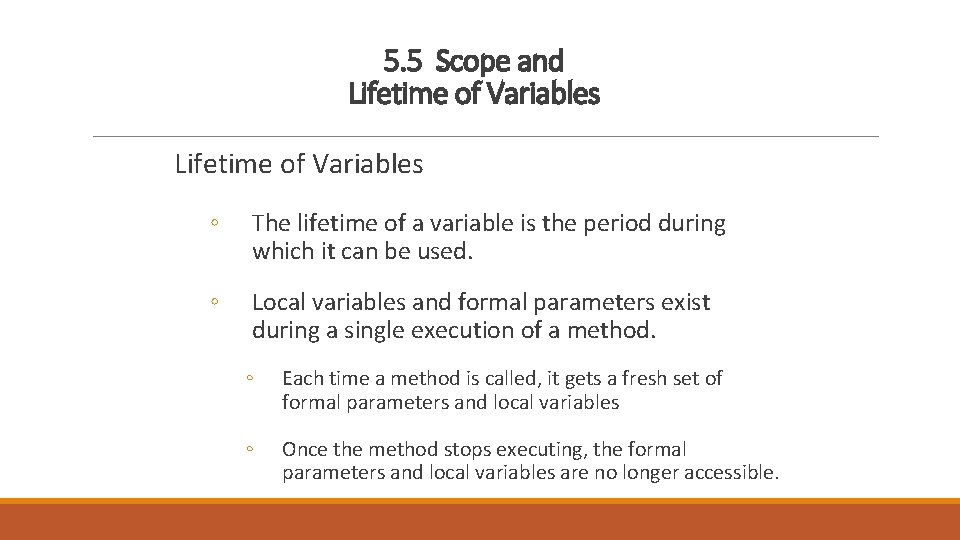 5.5 Scope and Lifetime of Variables

Lifetime of Variables

◦ The lifetime of a variable is the period during which it can be used.

◦ Local variables and formal parameters exist during a single execution of a method.

◦ Each time a method is called, it gets a fresh set of formal parameters and local variables

◦ Once the method stops executing, the formal parameters and local variables are no longer accessible.